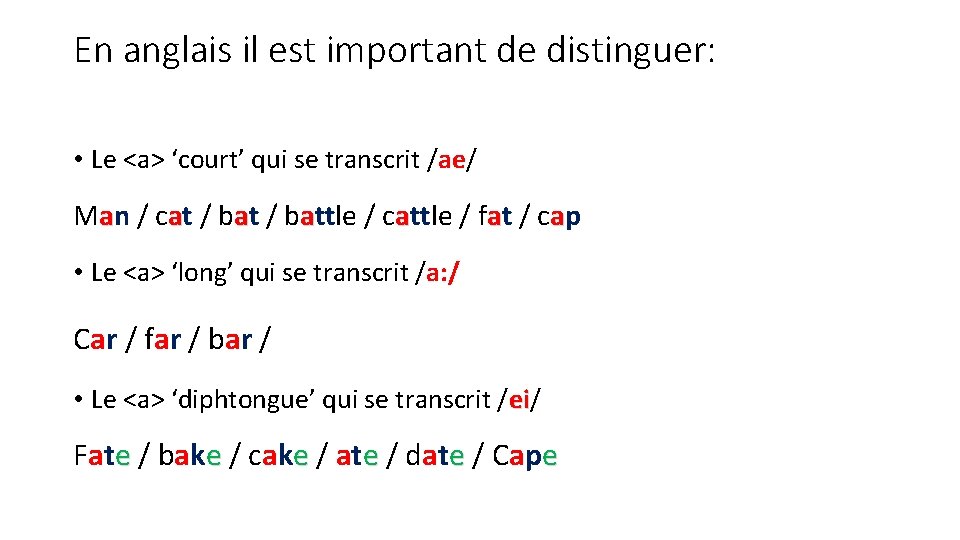 En anglais il est important de distinguer:

• Le <a> ‘court’ qui se transcrit /ae/

Man / cat / bat / battle / cattle / fat / cap

• Le <a> ‘long’ qui se transcrit /a:/

Car / far / bar /

• Le <a> ‘diphtongue’ qui se transcrit /ei/

Fate / bake / cake / ate / date / Cape